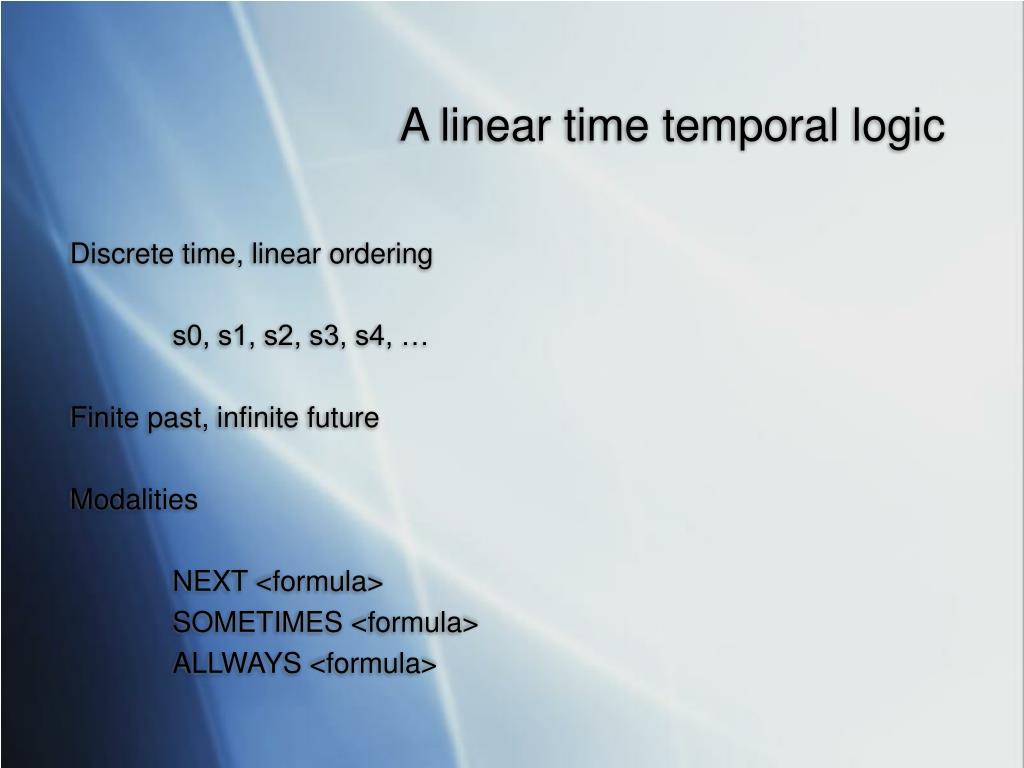 A linear time temporal logic

Discrete time, linear ordering

s0, s1, s2, s3, s4, …

Finite past, infinite future

Modalities

NEXT <formula>
SOMETIMES <formula>
ALLWAYS <formula>